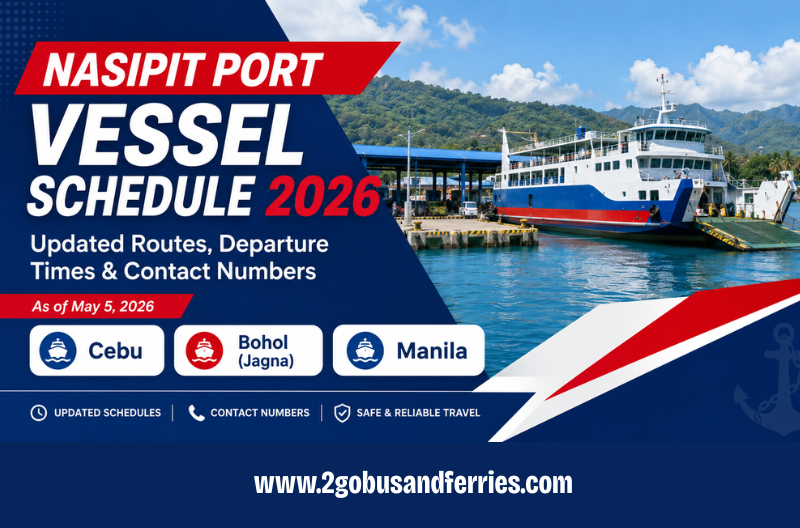 NASIPIT PORT
VESSEL
SCHEDULE 2026

Updated Routes, Departure Times & Contact Numbers

As of May 5, 2026

Cebu

Bohol (Jagna)

Manila

UPDATED SCHEDULES | CONTACT NUMBERS | SAFE & RELIABLE TRAVEL

www.2gobusandferries.com